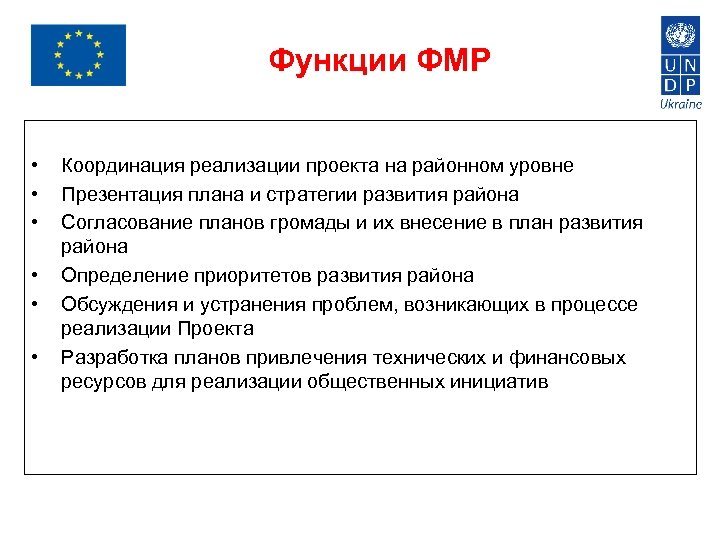 Функции ФМР

U N
D P
Ukraine

• Координация реализации проекта на районном уровне
• Презентация плана и стратегии развития района
• Согласование планов громады и их внесение в план развития района
• Определение приоритетов развития района
• Обсуждения и устранения проблем, возникающих в процессе реализации Проекта
• Разработка планов привлечения технических и финансовых ресурсов для реализации общественных инициатив